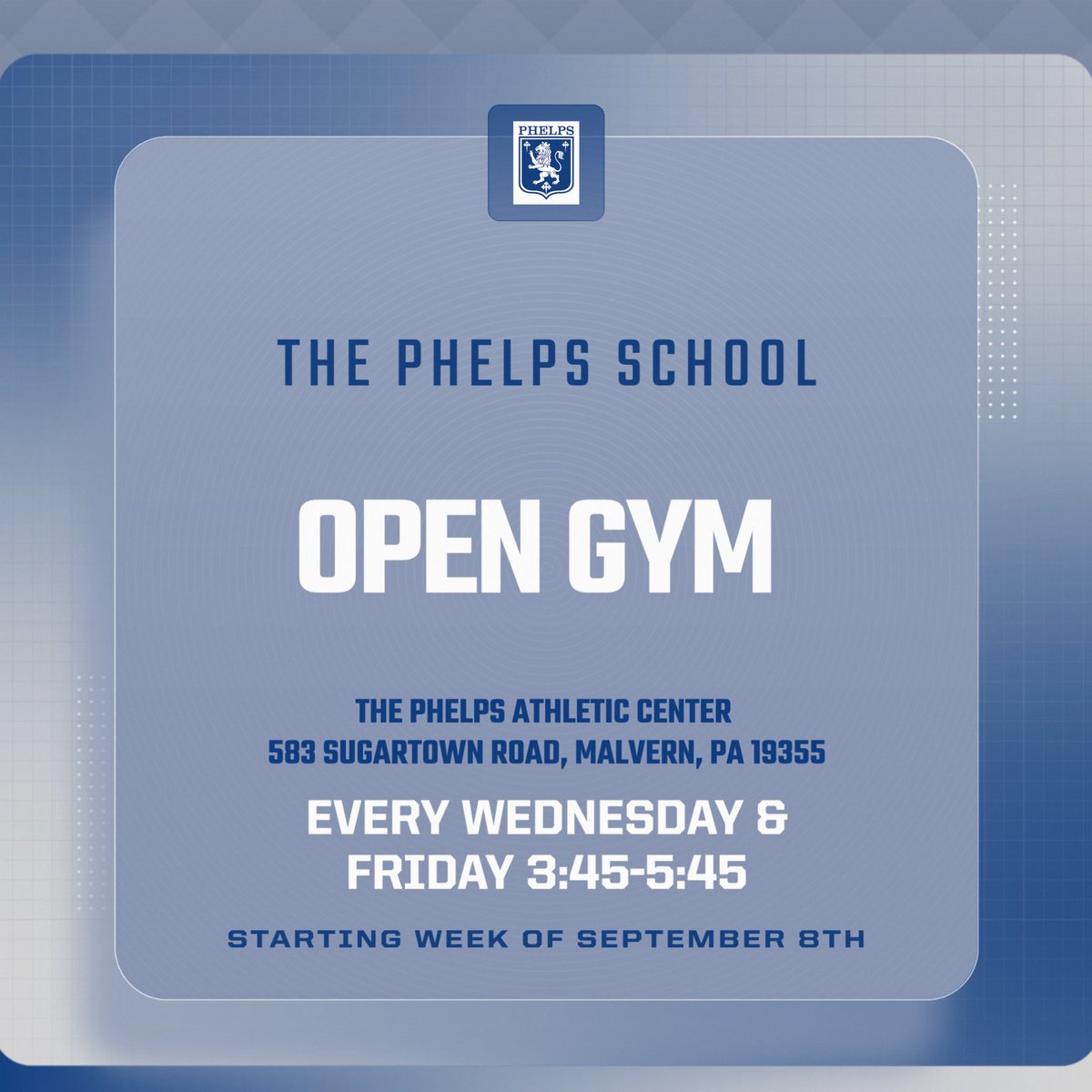 PHELPS

THE PHELPS SCHOOL

OPEN GYM

THE PHELPS ATHLETIC CENTER
583 SUGARTOWN ROAD, MALVERN, PA 19355

EVERY WEDNESDAY & FRIDAY 3:45-5:45

STARTING WEEK OF SEPTEMBER 8TH